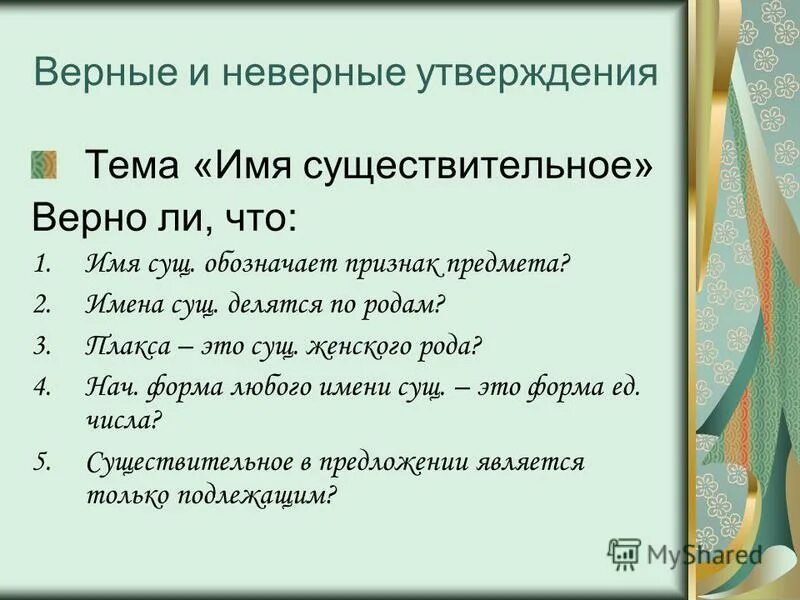 Верные и неверные утверждения

Тема «Имя существительное»

Верно ли, что:

1. Имя сущ. обозначает признак предмета?
2. Имена сущ. делятся по родам?
3. Плакса – это сущ. женского рода?
4. Нач. форма любого имени сущ. – это форма ед. числа?
5. Существительное в предложении является только подлежащим?

MyShared